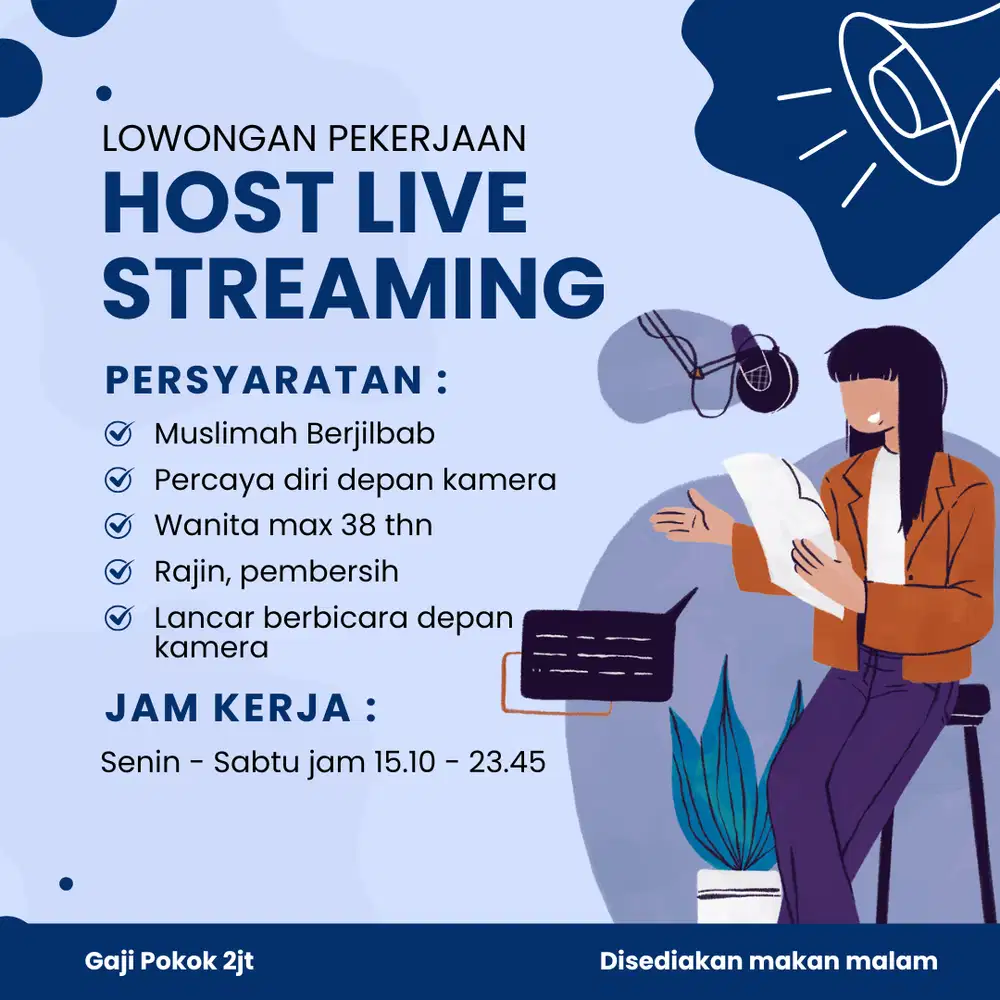 LOWONGAN PEKERJAAN
HOST LIVE STREAMING

PERSYARATAN :
Muslimah Berjilbab
Percaya diri depan kamera
Wanita max 38 thn
Rajin, pembersih
Lancar berbicara depan kamera

JAM KERJA :
Senin - Sabtu jam 15.10 - 23.45

Gaji Pokok 2jt
Disediakan makan malam